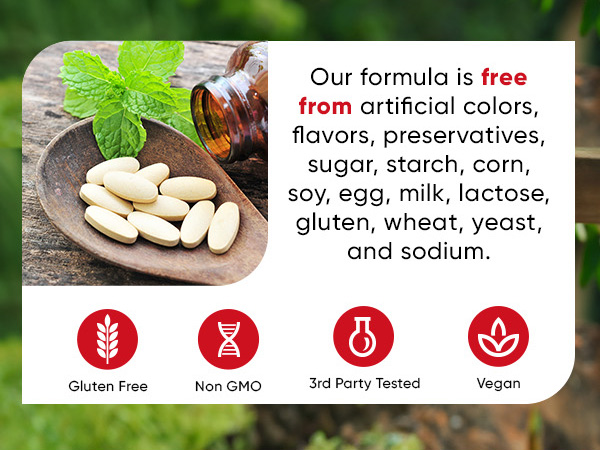 Our formula is free from artificial colors, flavors, preservatives, sugar, starch, corn, soy, egg, milk, lactose, gluten, wheat, yeast, and sodium.

Gluten Free

Non GMO

3rd Party Tested

Vegan